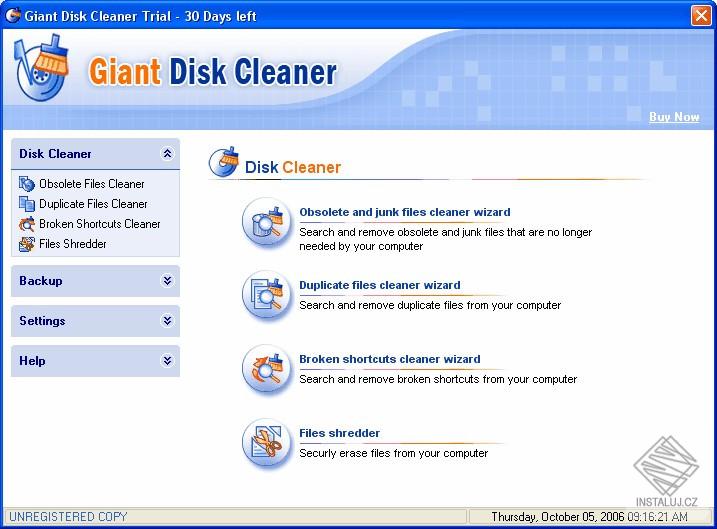 Giant Disk Cleaner Trial - 30 Days left

Giant Disk Cleaner

Buy Now

Disk Cleaner

Obsolete Files Cleaner
Duplicate Files Cleaner
Broken Shortcuts Cleaner
Files Shredder

Backup

Settings

Help

Disk Cleaner

Obsolete and junk files cleaner wizard
Search and remove obsolete and junk files that are no longer needed by your computer

Duplicate files cleaner wizard
Search and remove duplicate files from your computer

Broken shortcuts cleaner wizard
Search and remove broken shortcuts from your computer

Files shredder
Securly erase files from your computer

INSTALUJ.CZ

UNREGISTERED COPY

Thursday, October 05, 2006 09:16:21 AM